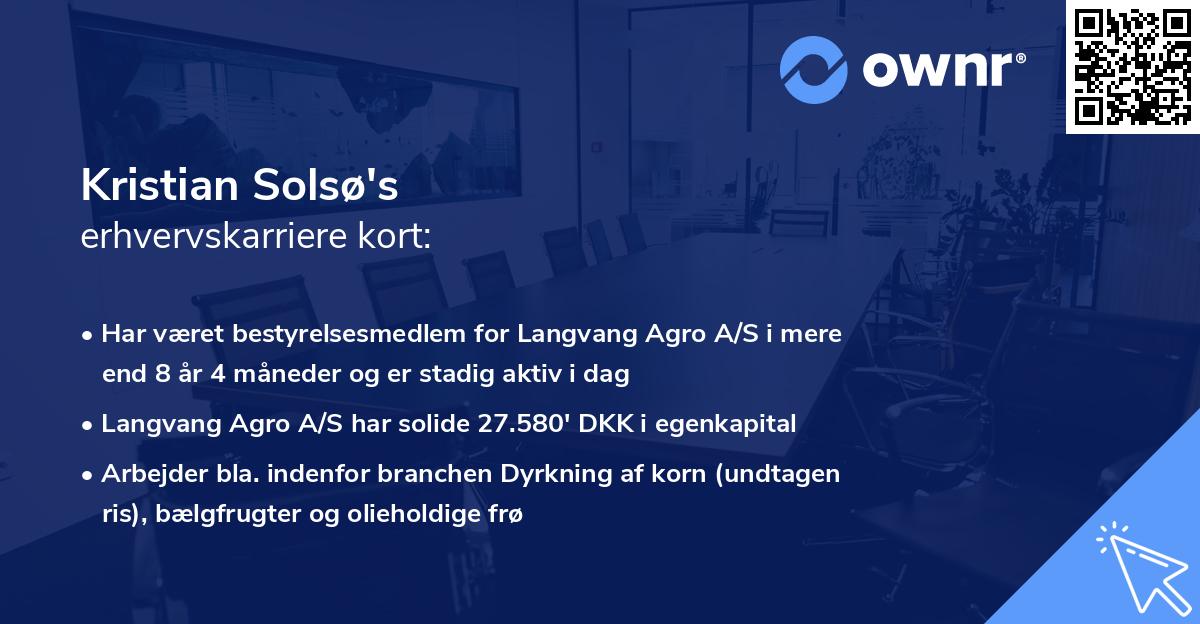 ownr®

Kristian Solsø's
erhvervskarriere kort:

• Har været bestyrelsesmedlem for Langvang Agro A/S i mere end 8 år 4 måneder og er stadig aktiv i dag

• Langvang Agro A/S har solide 27.580' DKK i egenkapital

• Arbejder bla. indenfor branchen Dyrkning af korn (undtagen ris), bælgfrugter og olieholdige frø